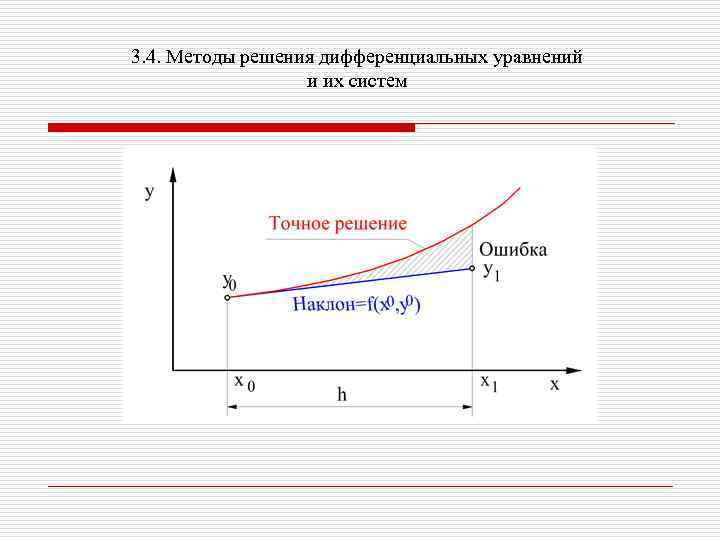 3.4. Методы решения дифференциальных уравнений и их систем

y

Точное решение

Ошибка

$y_0$

$y_1$

Наклон=$f(x^0,y^0)$

$x_0$

$x_1$

x

h